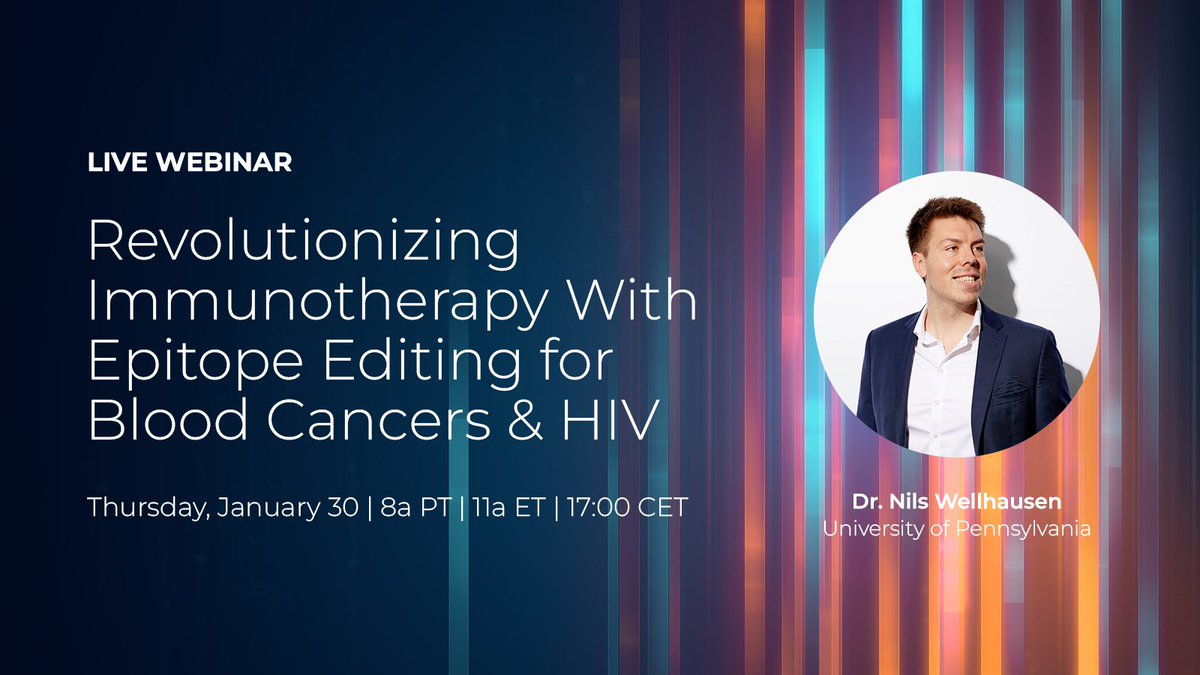 LIVE WEBINAR

Revolutionizing Immunotherapy With Epitope Editing for Blood Cancers & HIV

Thursday, January 30 | 8a PT | 11a ET | 17:00 CET

Dr. Nils Wellhausen
University of Pennsylvania